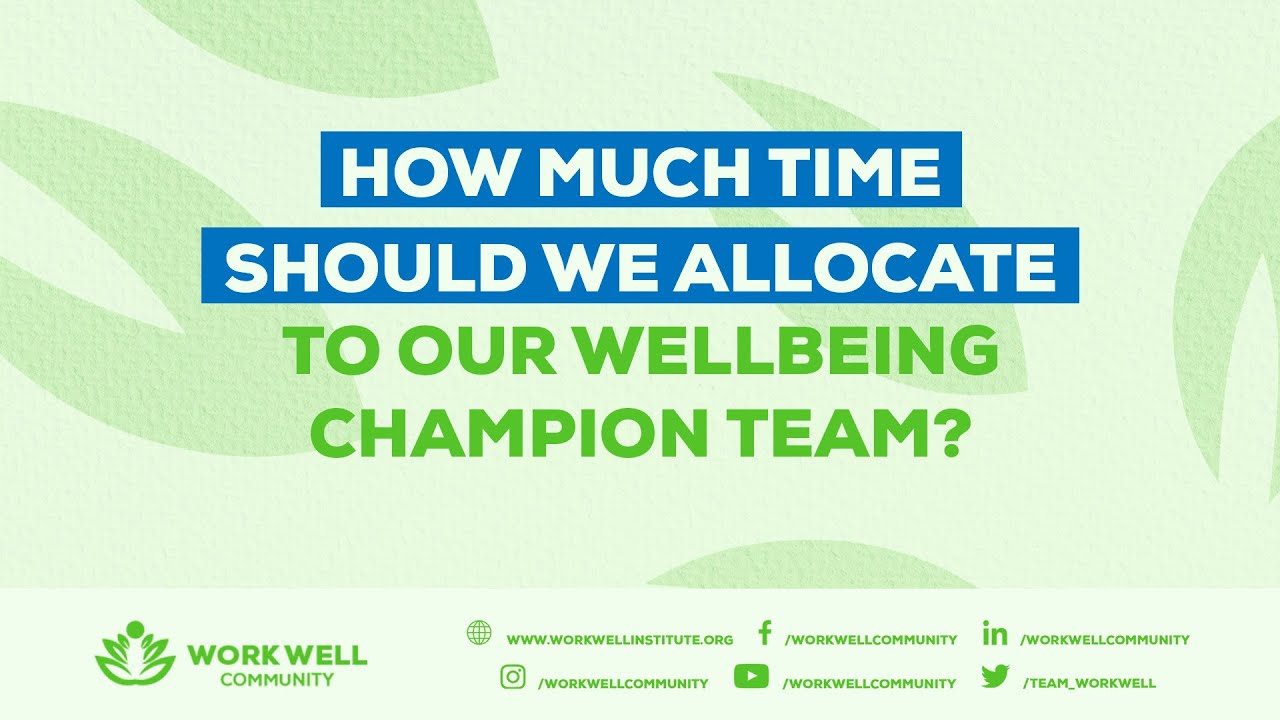 HOW MUCH TIME SHOULD WE ALLOCATE TO OUR WELLBEING CHAMPION TEAM?

WORK WELL COMMUNITY

WWW.WORKWELLINSTITUTE.ORG
/WORKWELLCOMMUNITY
/WORKWELLCOMMUNITY
/WORKWELLCOMMUNITY
/WORKWELLCOMMUNITY
/TEAM_WORKWELL